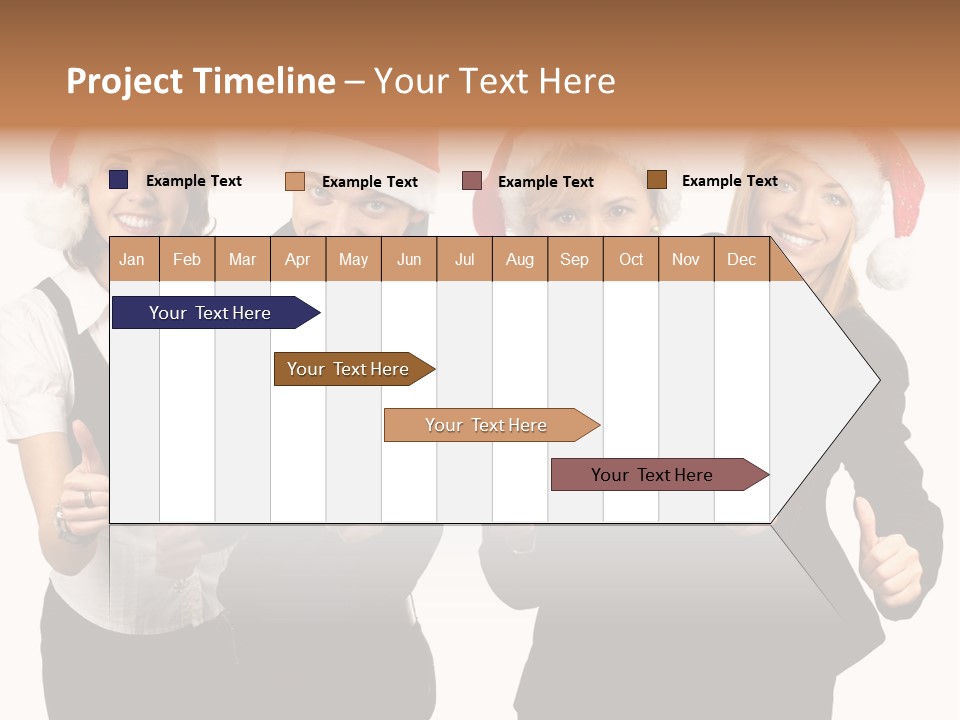 Project Timeline – Your Text Here

Example Text
Example Text
Example Text
Example Text

| Jan | Feb | Mar | Apr | May | Jun | Jul | Aug | Sep | Oct | Nov | Dec |
|---|---|---|---|---|---|---|---|---|---|---|---|

Your Text Here

Your Text Here

Your Text Here

Your Text Here